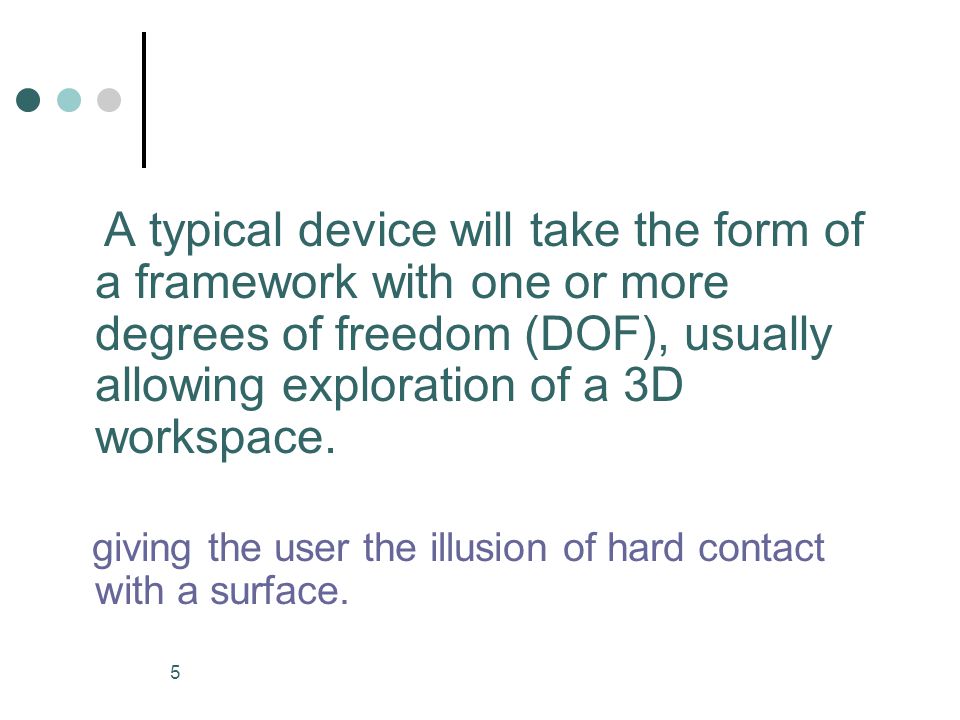 A typical device will take the form of a framework with one or more degrees of freedom (DOF), usually allowing exploration of a 3D workspace.

giving the user the illusion of hard contact with a surface.

5